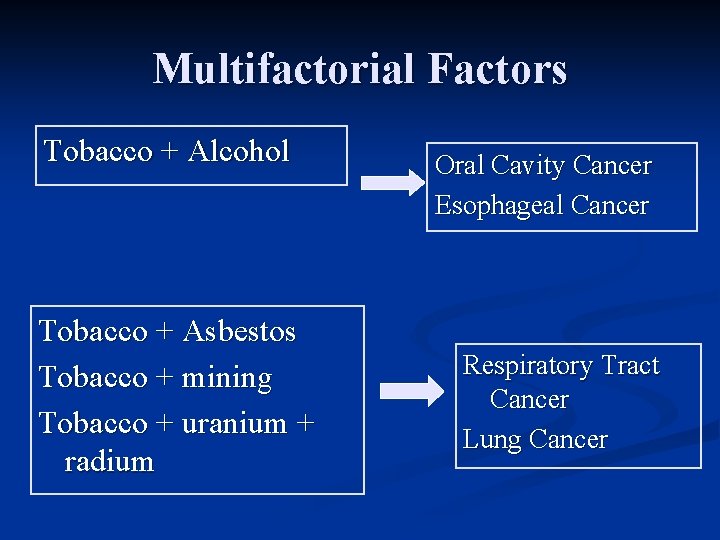 Multifactorial Factors

Tobacco + Alcohol

Oral Cavity Cancer

Esophageal Cancer

Tobacco + Asbestos

Tobacco + mining

Tobacco + uranium + radium

Respiratory Tract Cancer

Lung Cancer